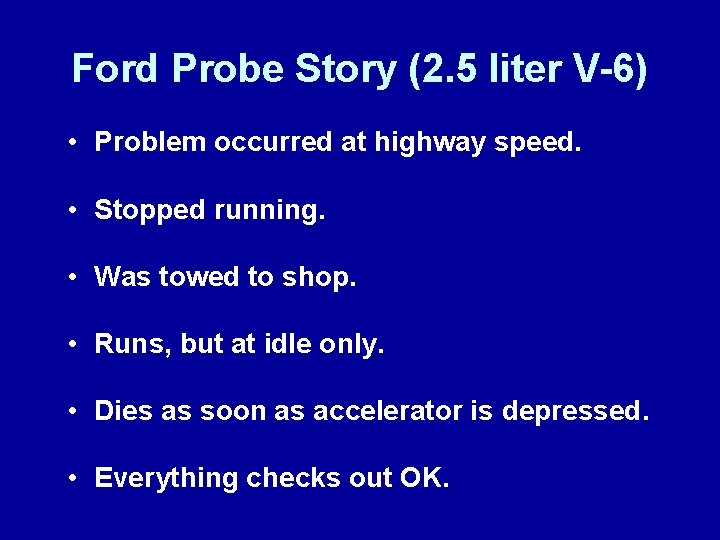 Ford Probe Story (2.5 liter V-6)

• Problem occurred at highway speed.

• Stopped running.

• Was towed to shop.

• Runs, but at idle only.

• Dies as soon as accelerator is depressed.

• Everything checks out OK.